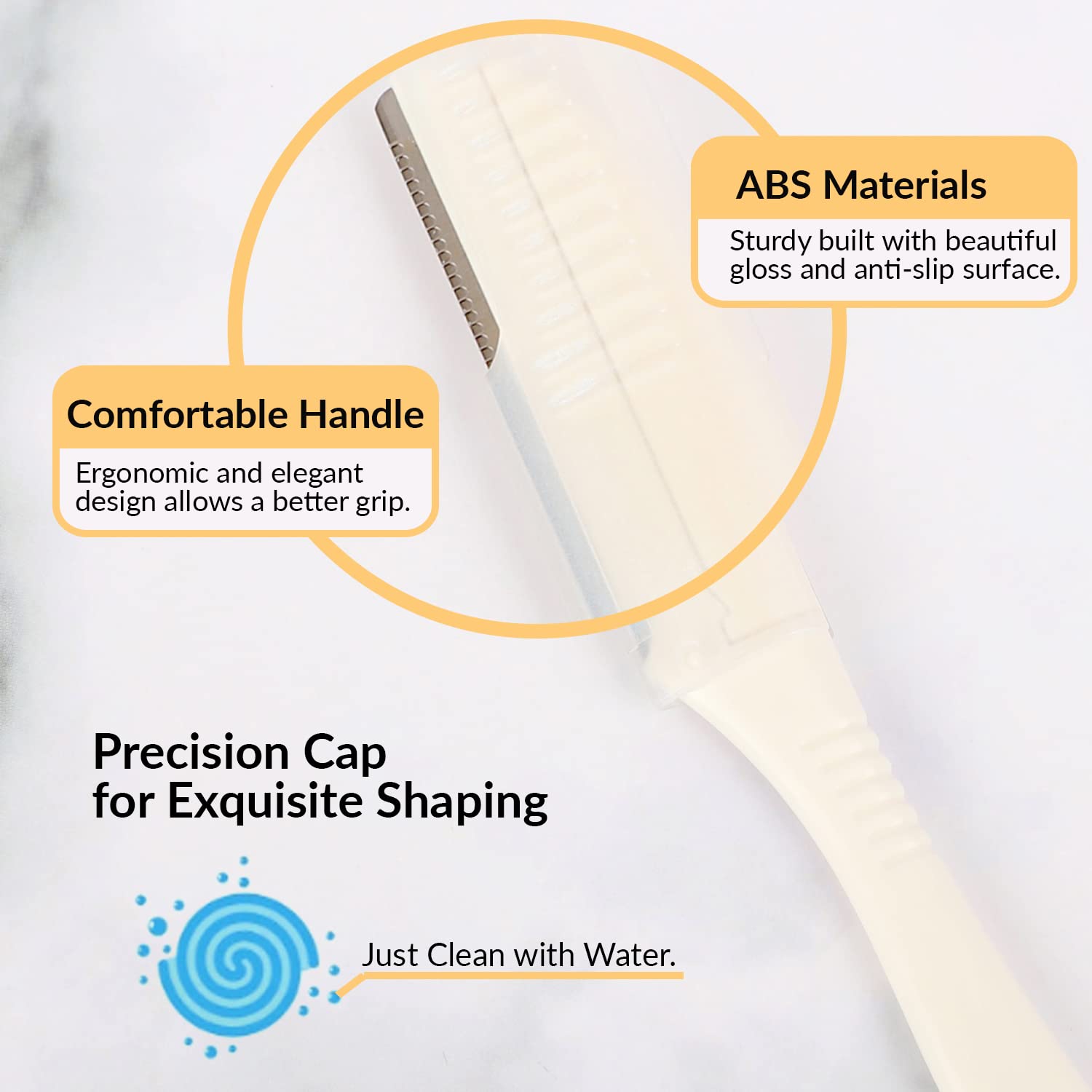 ABS Materials

Sturdy built with beautiful gloss and anti-slip surface.

Comfortable Handle

Ergonomic and elegant design allows a better grip.

Precision Cap for Exquisite Shaping

Just Clean with Water.